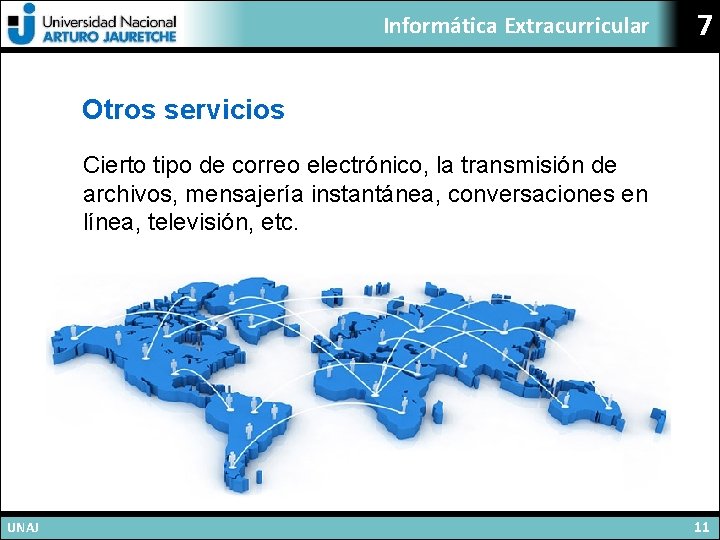 Universidad Nacional
ARTURO JAURETCHE

Informática Extracurricular

7

Otros servicios

Cierto tipo de correo electrónico, la transmisión de archivos, mensajería instantánea, conversaciones en línea, televisión, etc.

UNAJ

11